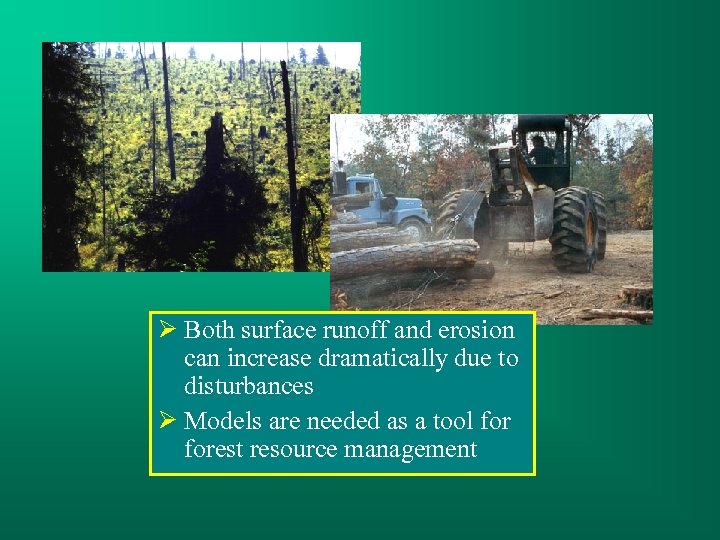 ➢ Both surface runoff and erosion can increase dramatically due to disturbances

➢ Models are needed as a tool for forest resource management